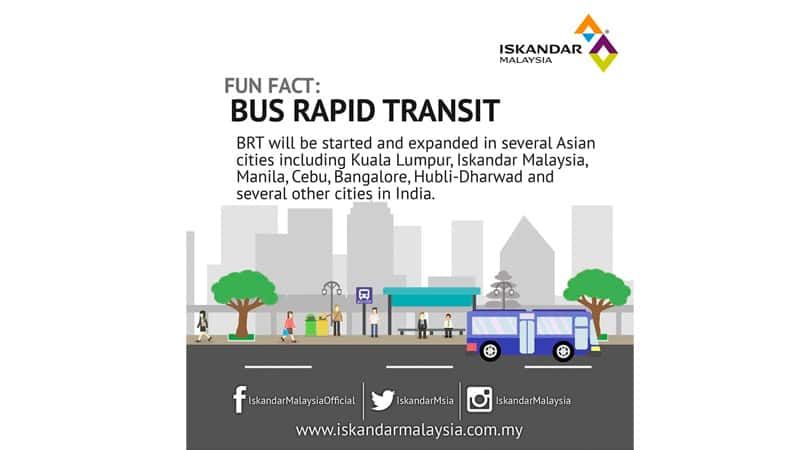 ISKANDAR MALAYSIA

FUN FACT:
BUS RAPID TRANSIT

BRT will be started and expanded in several Asian cities including Kuala Lumpur, Iskandar Malaysia, Manila, Cebu, Bangalore, Hubli-Dharwad and several other cities in India.

IskandarMalaysiaOfficial
IskandarMsia
IskandarMalaysia

www.iskandarmalaysia.com.my